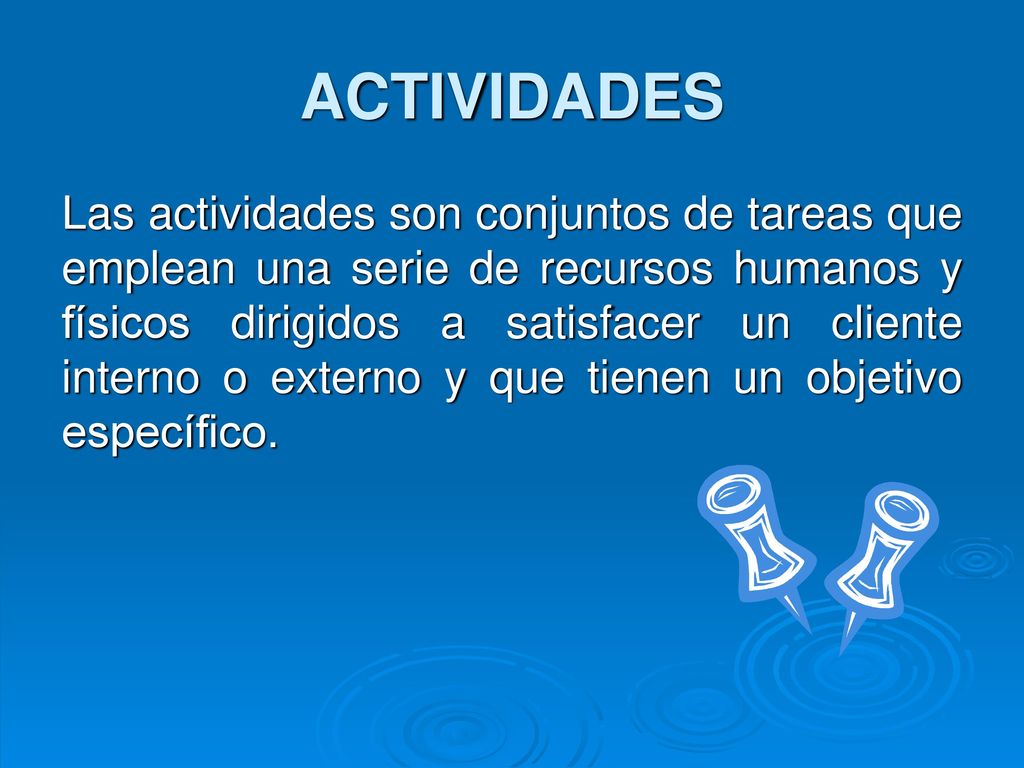 ACTIVIDADES

Las actividades son conjuntos de tareas que emplean una serie de recursos humanos y físicos dirigidos a satisfacer un cliente interno o externo y que tienen un objetivo específico.